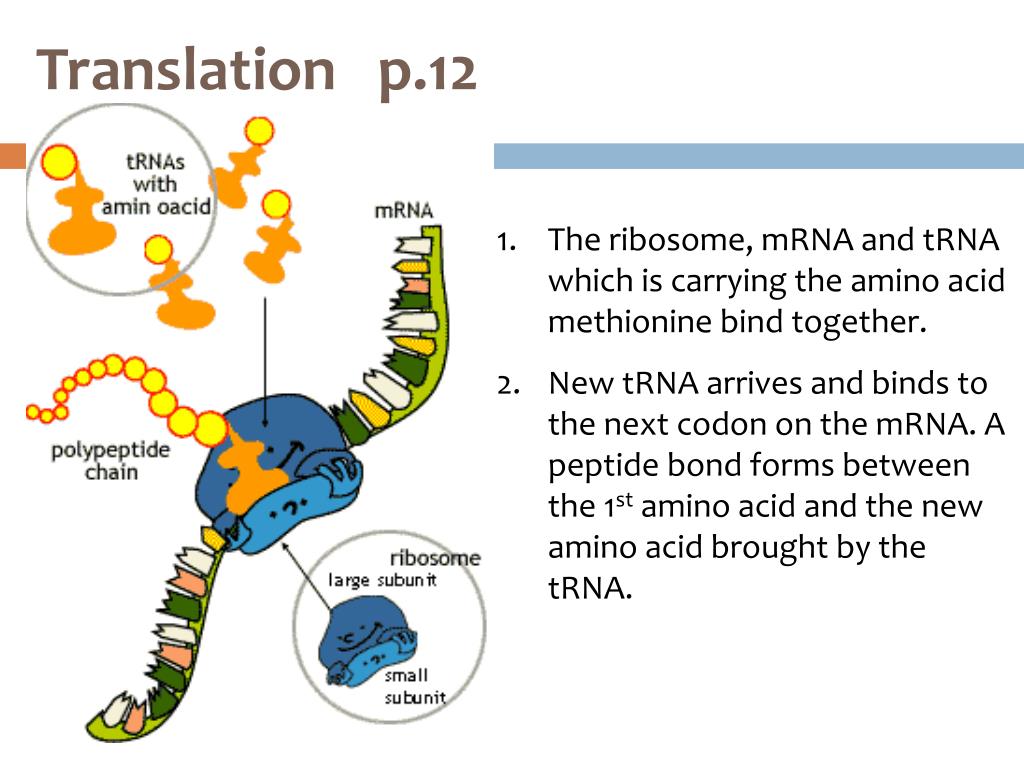 Translation p.12

tRNAs with amin oacid

mRNA

polypeptide chain

ribosome

large subunit

small subunit

1. The ribosome, mRNA and tRNA which is carrying the amino acid methionine bind together.

2. New tRNA arrives and binds to the next codon on the mRNA. A peptide bond forms between the 1$^{st}$ amino acid and the new amino acid brought by the tRNA.